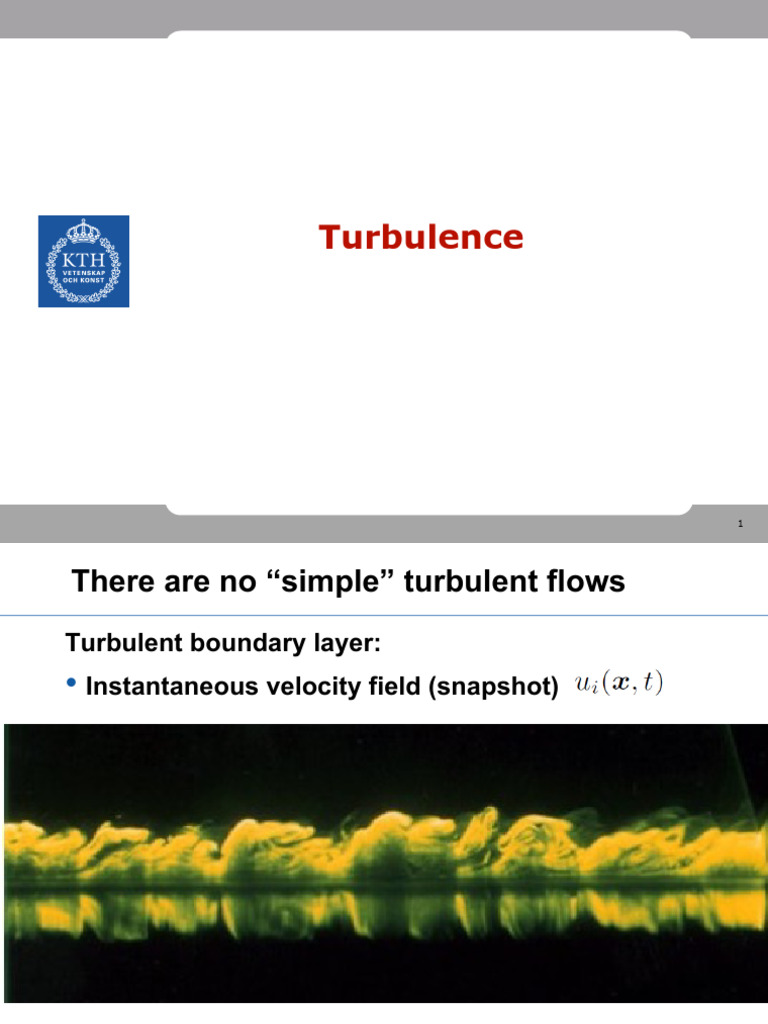 KTH
VETENSKAP
OCH KONST

Turbulence

1

There are no “simple” turbulent flows

Turbulent boundary layer:

• Instantaneous velocity field (snapshot) $u_i(\boldsymbol{x}, t)$